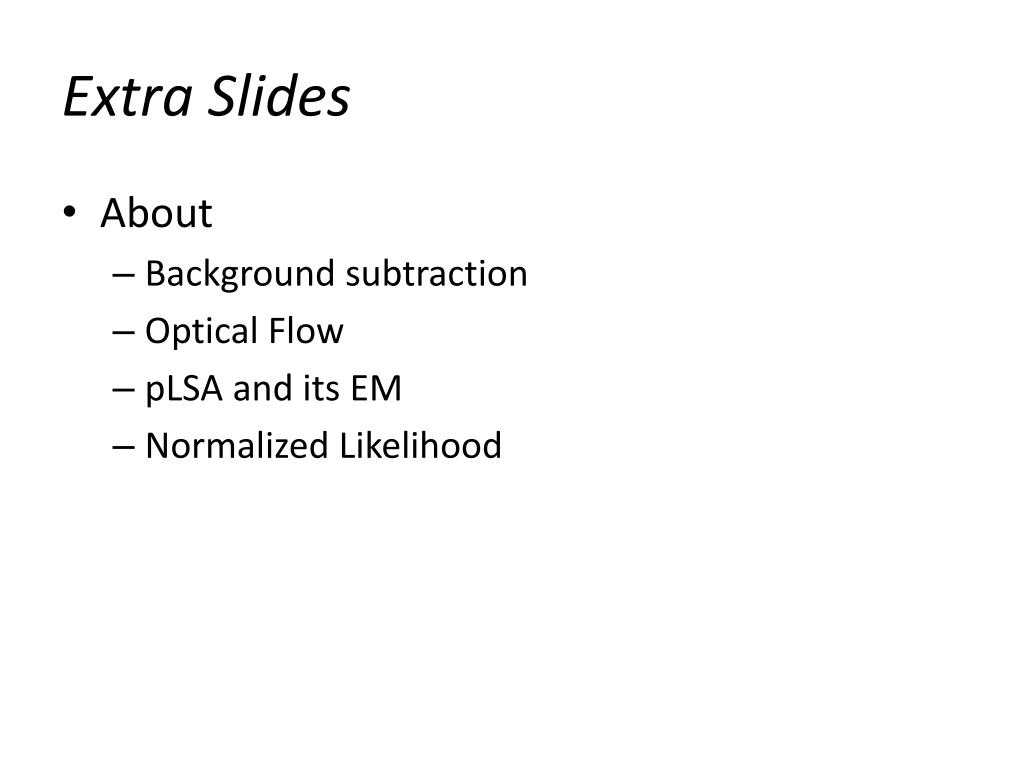 Extra Slides

• About
– Background subtraction
– Optical Flow
– pLSA and its EM
– Normalized Likelihood